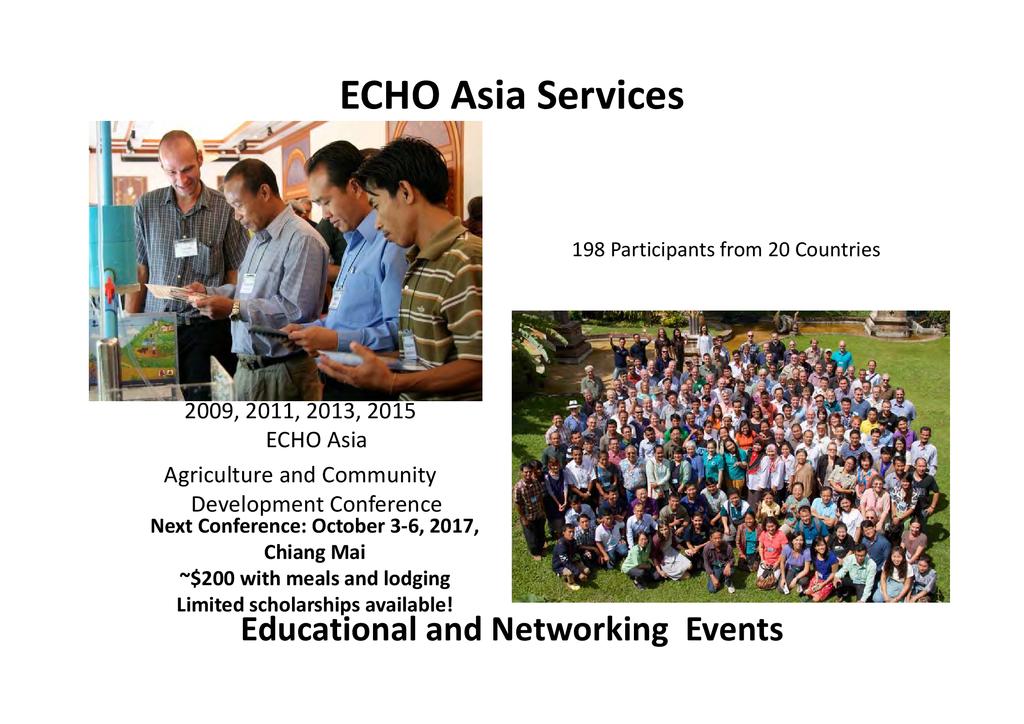 ECHO Asia Services

198 Participants from 20 Countries

2009, 2011, 2013, 2015
ECHO Asia
Agriculture and Community Development Conference
Next Conference: October 3-6, 2017, Chiang Mai
~$200 with meals and lodging
Limited scholarships available!

Educational and Networking Events